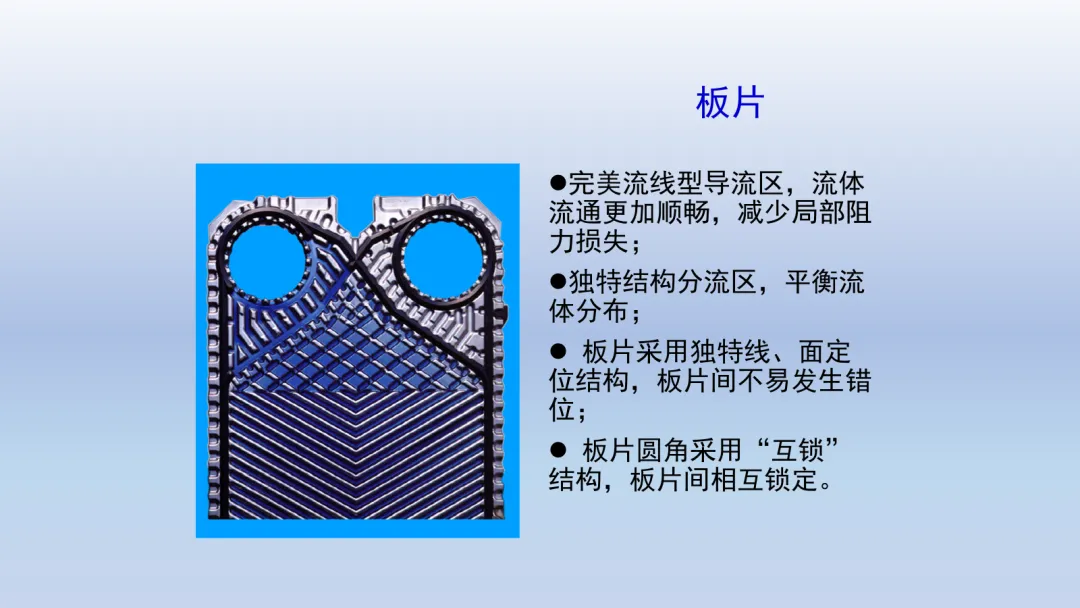 板片

●完美流线型导流区，流体流通更加顺畅，减少局部阻力损失；

●独特结构分流区，平衡流体分布；

● 板片采用独特线、面定位结构，板片间不易发生错位；

● 板片圆角采用“互锁”结构，板片间相互锁定。